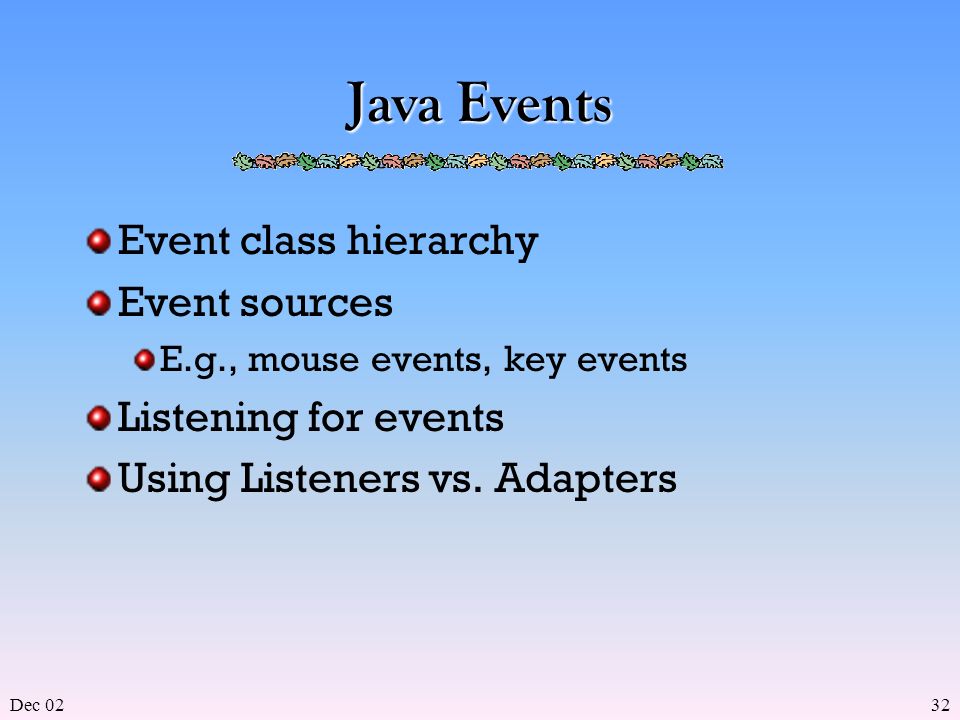 Java Events

Event class hierarchy

Event sources

E.g., mouse events, key events

Listening for events

Using Listeners vs. Adapters

Dec 02

32